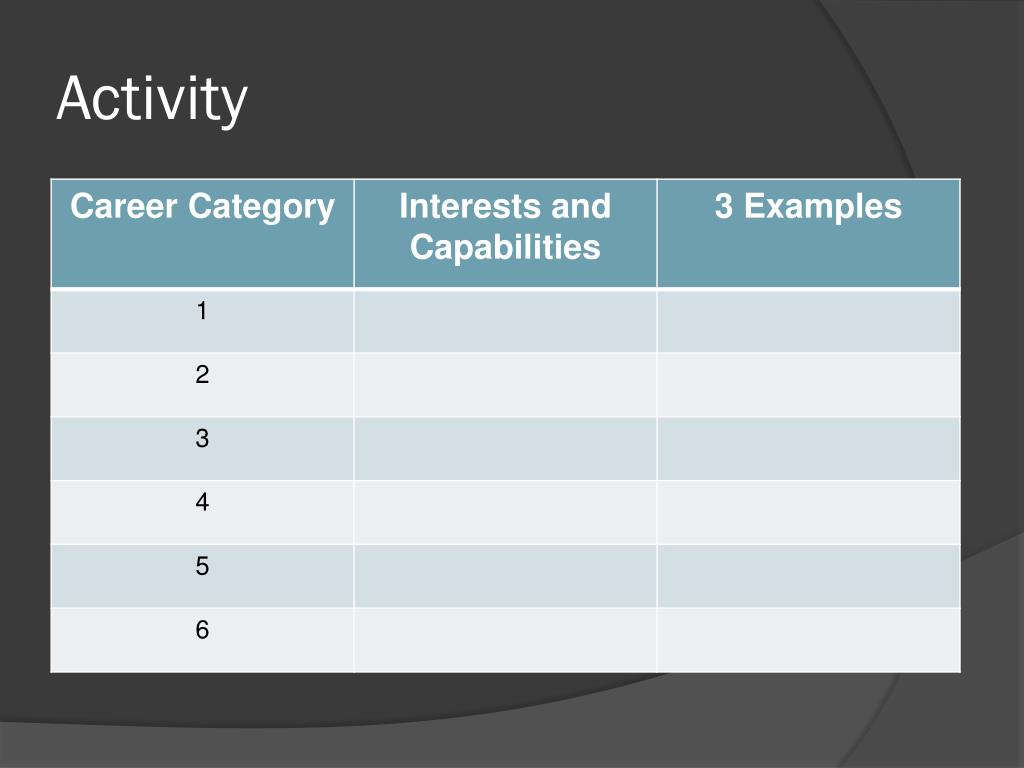 Activity

| Career Category | Interests and Capabilities | 3 Examples |
|---|---|---|
| 1 | | |
| 2 | | |
| 3 | | |
| 4 | | |
| 5 | | |
| 6 | | |